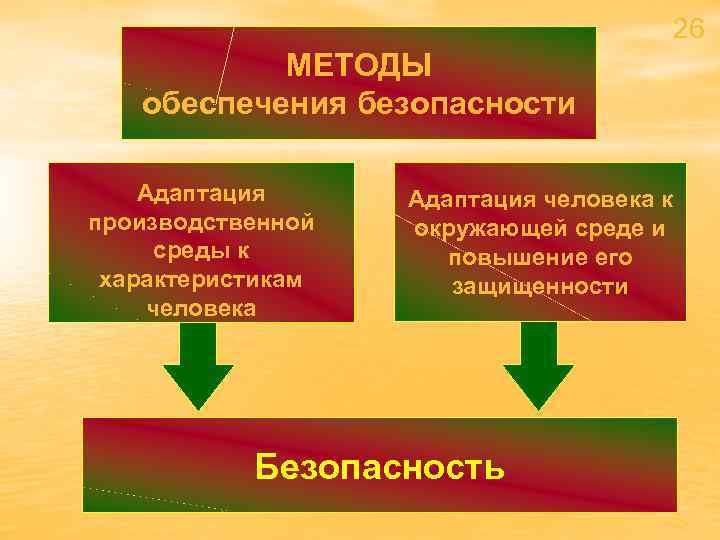 26

МЕТОДЫ обеспечения безопасности

Адаптация производственной среды к характеристикам человека

Адаптация человека к окружающей среде и повышение его защищенности

Безопасность